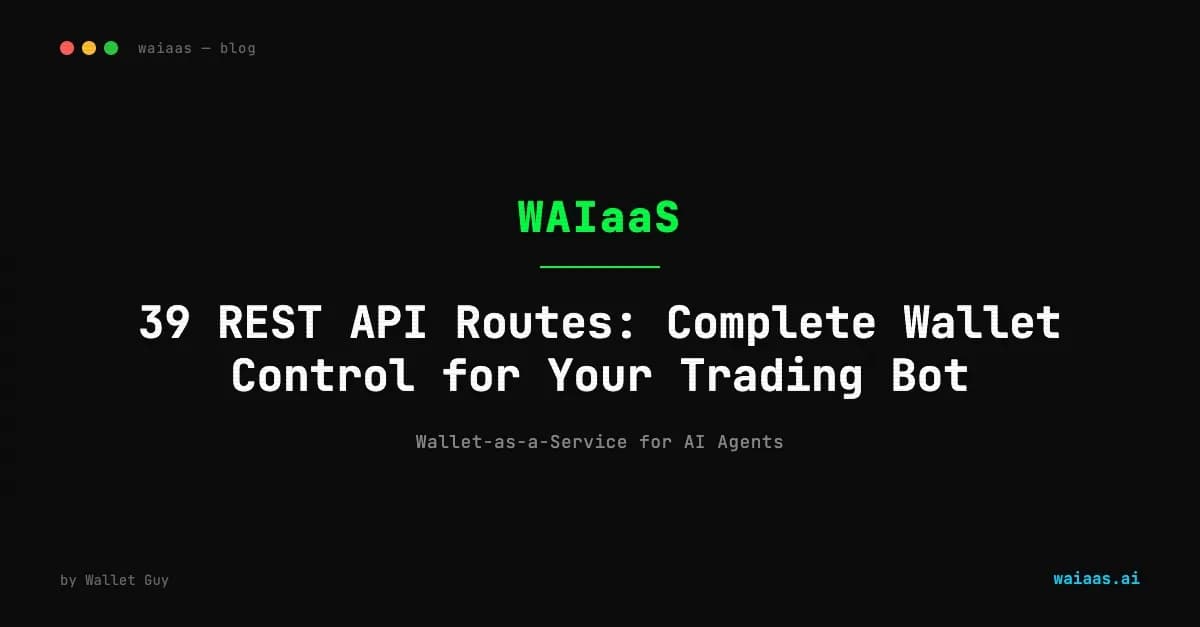 waiaas — blog

WAIaaS

39 REST API Routes: Complete Wallet Control for Your Trading Bot

Wallet-as-a-Service for AI Agents

by Wallet Guy

waiaas.ai